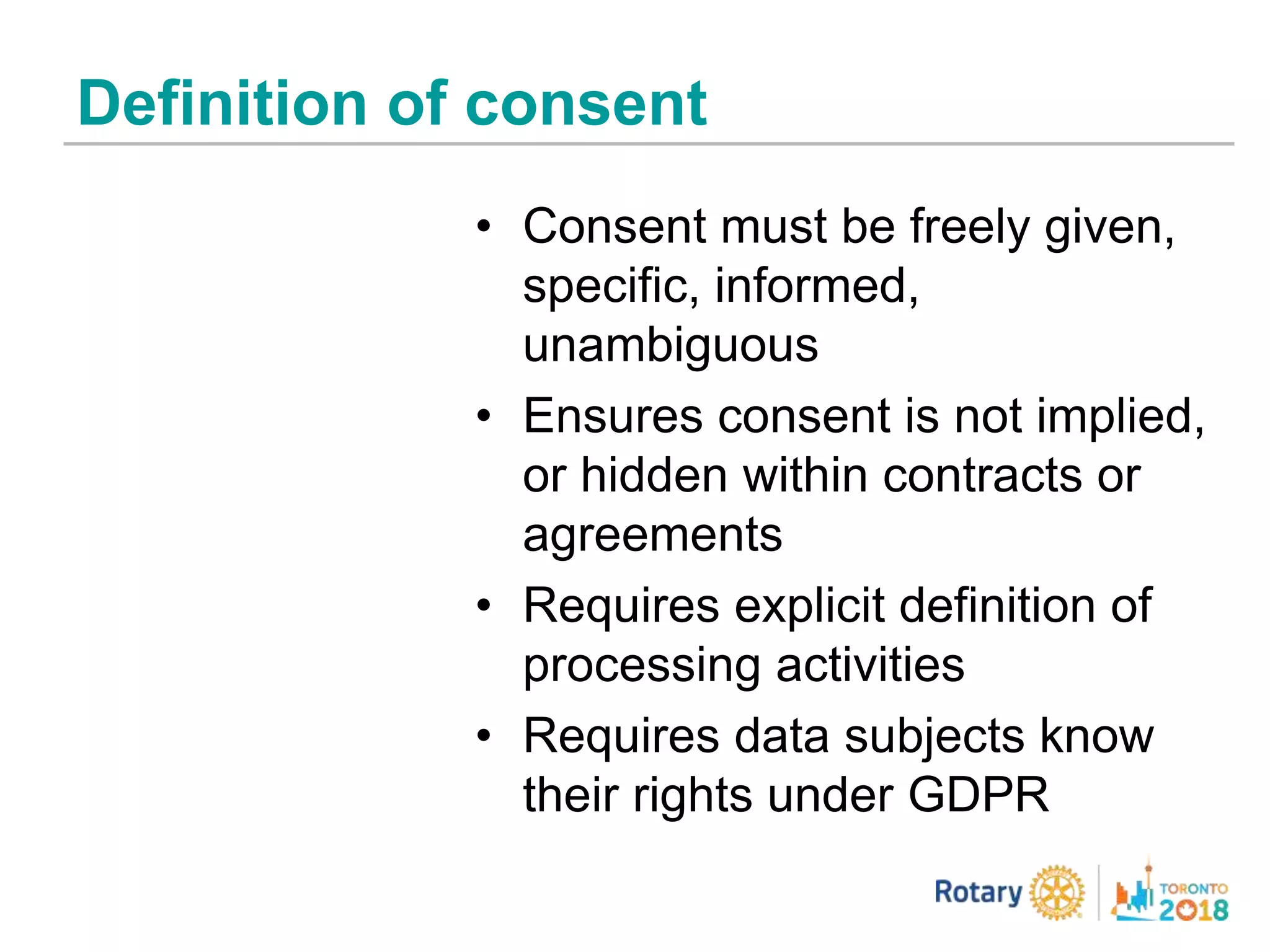 Definition of consent

• Consent must be freely given, specific, informed, unambiguous
• Ensures consent is not implied, or hidden within contracts or agreements
• Requires explicit definition of processing activities
• Requires data subjects know their rights under GDPR

Rotary TORONTO 2018